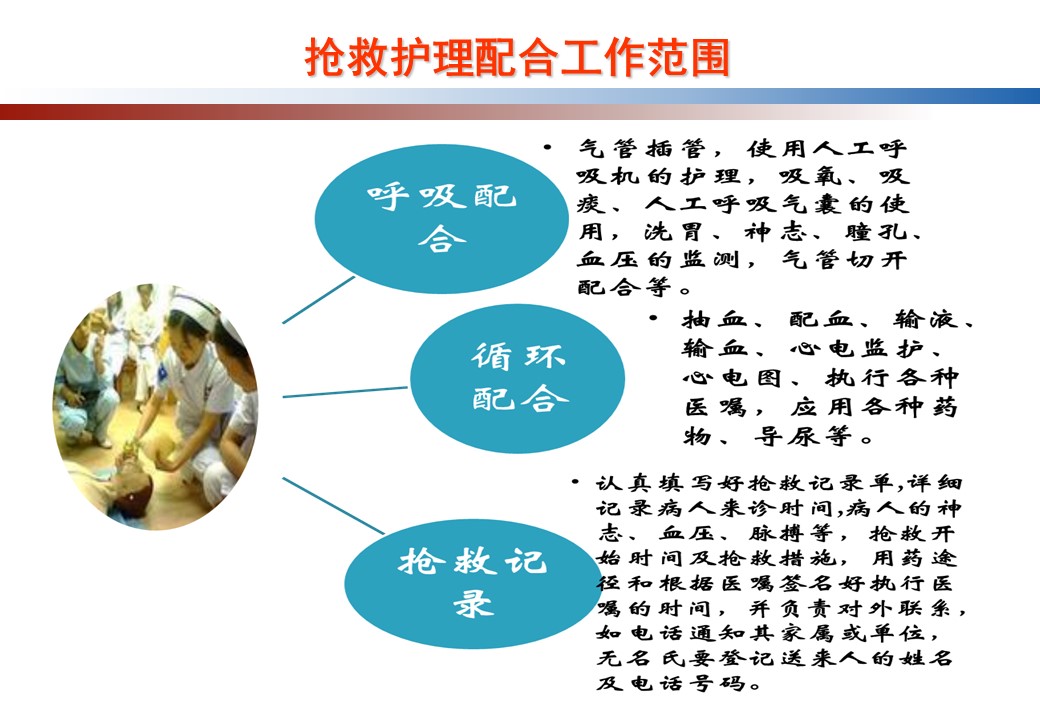 抢救护理配合工作范围

呼吸配合

• 气管插管，使用人工呼吸机的护理，吸氧、吸痰、人工呼吸气囊的使用，洗胃、神志、瞳孔、血压的监测，气管切开配合等。

循环配合

• 抽血、配血、输液、输血、心电监护、心电图、执行各种医嘱，应用各种药物、导尿等。

抢救记录

• 认真填写好抢救记录单,详细记录病人来诊时间,病人的神志、血压、脉搏等，抢救开始时间及抢救措施，用药途径和根据医嘱签名好执行医嘱的时间，并负责对外联系，如电话通知其家属或单位，无名氏要登记送来人的姓名及电话号码。